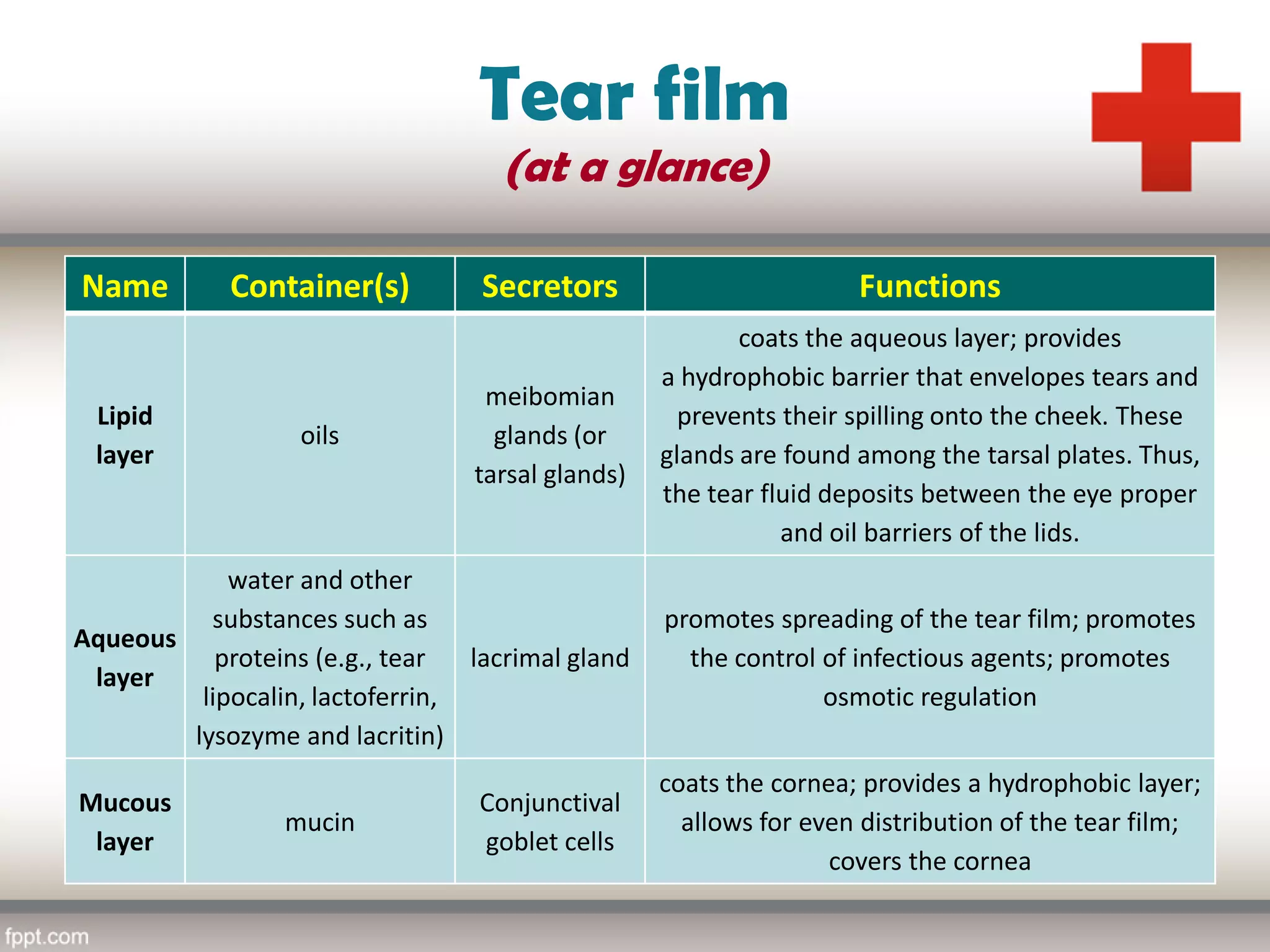 Tear film
(at a glance)

| Name | Container(s) | Secretors | Functions |
|---|---|---|---|
| Lipid layer | oils | meibomian glands (or tarsal glands) | coats the aqueous layer; provides a hydrophobic barrier that envelopes tears and prevents their spilling onto the cheek. These glands are found among the tarsal plates. Thus, the tear fluid deposits between the eye proper and oil barriers of the lids. |
| Aqueous layer | water and other substances such as proteins (e.g., tear lipocalin, lactoferrin, lysozyme and lacritin) | lacrimal gland | promotes spreading of the tear film; promotes the control of infectious agents; promotes osmotic regulation |
| Mucous layer | mucin | Conjunctival goblet cells | coats the cornea; provides a hydrophobic layer; allows for even distribution of the tear film; covers the cornea |

fppt.com